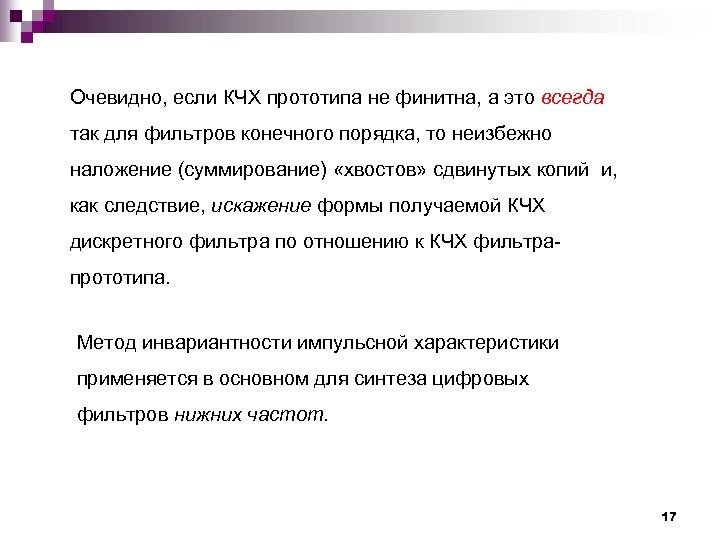 Очевидно, если КЧХ прототипа не финитна, а это всегда так для фильтров конечного порядка, то неизбежно наложение (суммирование) «хвостов» сдвинутых копий и, как следствие, искажение формы получаемой КЧХ дискретного фильтра по отношению к КЧХ фильтра-прототипа.

Метод инвариантности импульсной характеристики применяется в основном для синтеза цифровых фильтров нижних частот.

17